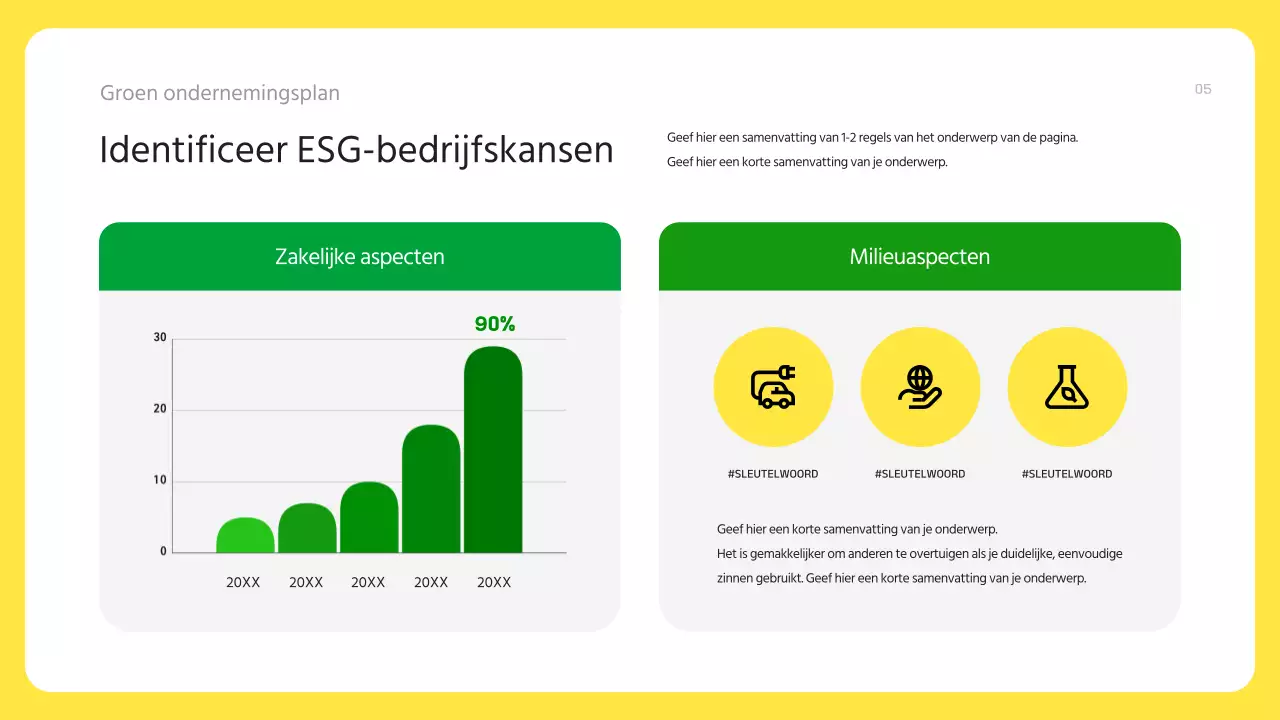 Groen ondernemingsplan

05

Identificeer ESG-bedrijfskansen

Geef hier een samenvatting van 1-2 regels van het onderwerp van de pagina.
Geef hier een korte samenvatting van je onderwerp.

Zakelijke aspecten

90%

30
20
10
0

20XX 20XX 20XX 20XX 20XX

Milieuaspecten

#SLEUTELWOORD #SLEUTELWOORD #SLEUTELWOORD

Geef hier een korte samenvatting van je onderwerp.
Het is gemakkelijker om anderen te overtuigen als je duidelijke, eenvoudige zinnen gebruikt. Geef hier een korte samenvatting van je onderwerp.